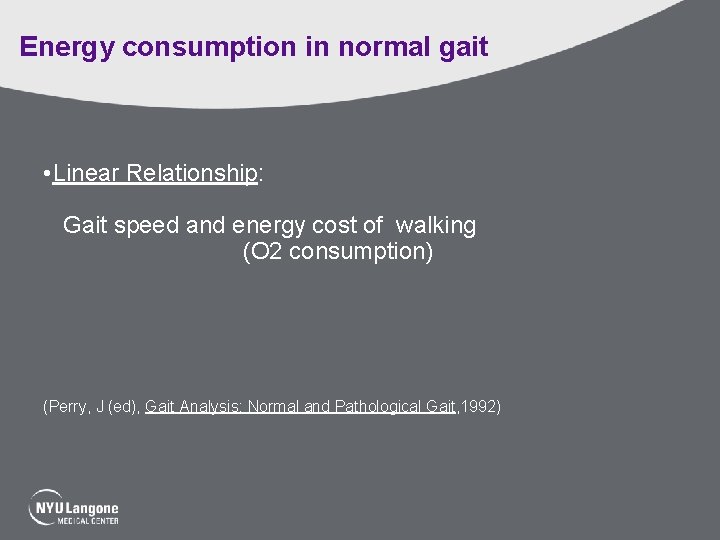 Energy consumption in normal gait

• Linear Relationship:

Gait speed and energy cost of walking
(O2 consumption)

(Perry, J (ed), Gait Analysis: Normal and Pathological Gait,1992)

NYU Langone
MEDICAL CENTER